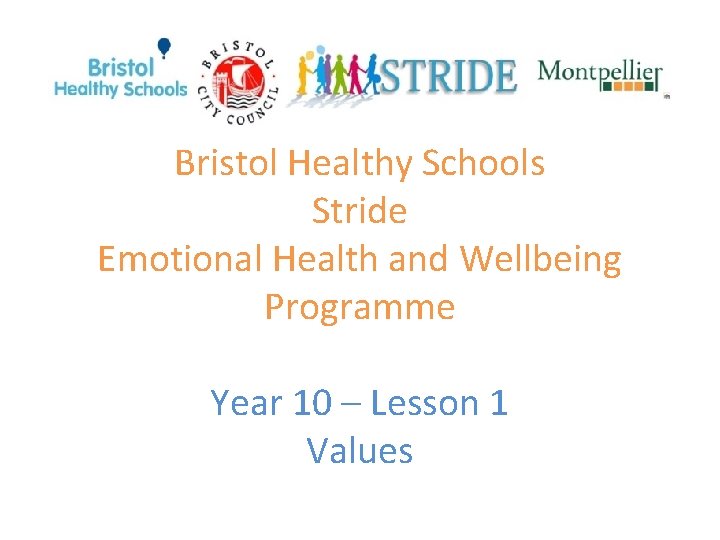 Bristol Healthy Schools

BRISTOL CITY COUNCIL

STRIDE

Montpellier

Bristol Healthy Schools
Stride
Emotional Health and Wellbeing Programme

Year 10 – Lesson 1
Values